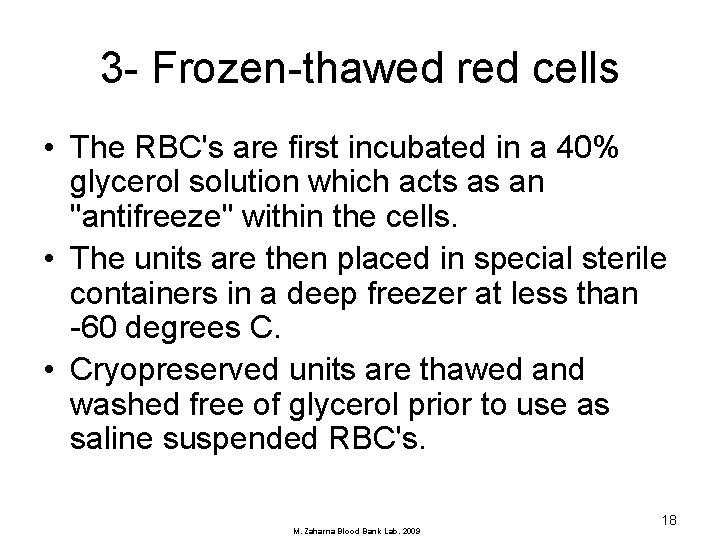 3- Frozen-thawed red cells

• The RBC's are first incubated in a 40% glycerol solution which acts as an "antifreeze" within the cells.

• The units are then placed in special sterile containers in a deep freezer at less than -60 degrees C.

• Cryopreserved units are thawed and washed free of glycerol prior to use as saline suspended RBC's.

M. Zaharna Blood Bank Lab. 2009

18